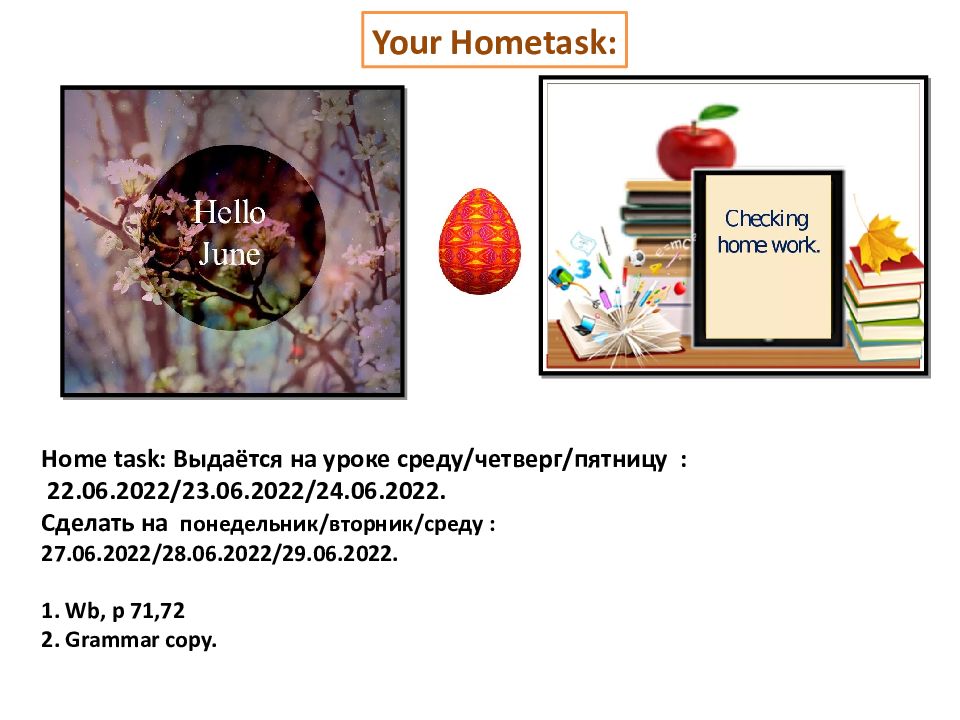 Your Hometask:

Hello June

Checking home work.

Home task: Выдаётся на уроке среду/четверг/пятницу :
22.06.2022/23.06.2022/24.06.2022.
Сделать на понедельник/вторник/среду :
27.06.2022/28.06.2022/29.06.2022.

1. Wb, p 71,72
2. Grammar copy.